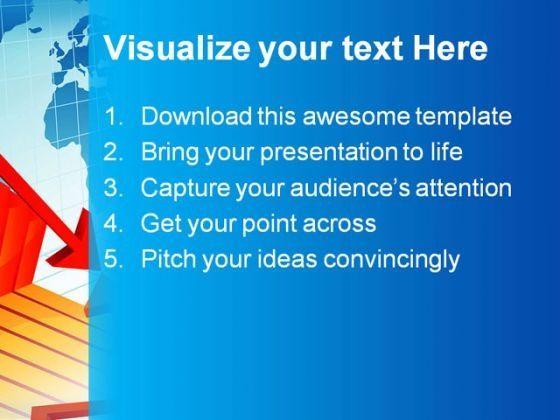 Visualize your text Here

1. Download this awesome template
2. Bring your presentation to life
3. Capture your audience's attention
4. Get your point across
5. Pitch your ideas convincingly